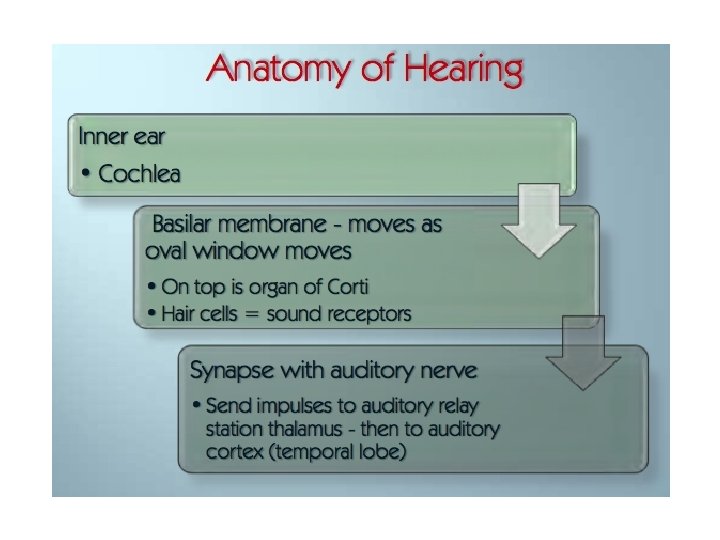 Anatomy of Hearing

Inner ear

• Cochlea

Basilar membrane - moves as oval window moves

• On top is organ of Corti
• Hair cells = sound receptors

Synapse with auditory nerve

• Send impulses to auditory relay station thalamus - then to auditory cortex (temporal lobe)